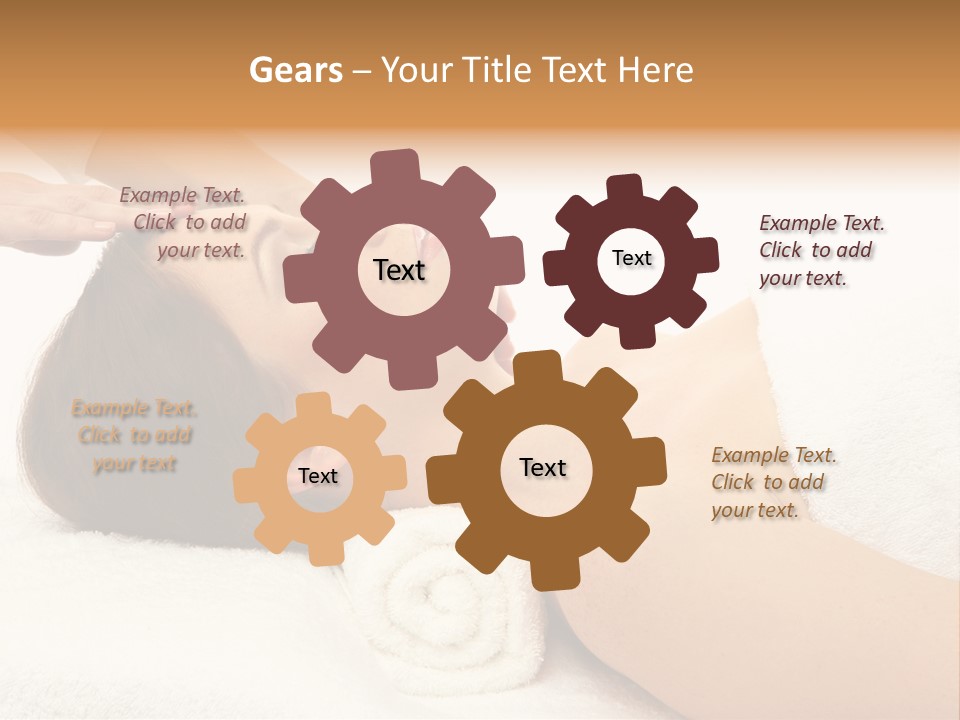 Gears – Your Title Text Here

Example Text. Click to add your text.

Text

Text

Example Text. Click to add your text.

Example Text. Click to add your text

Text

Text

Example Text. Click to add your text.